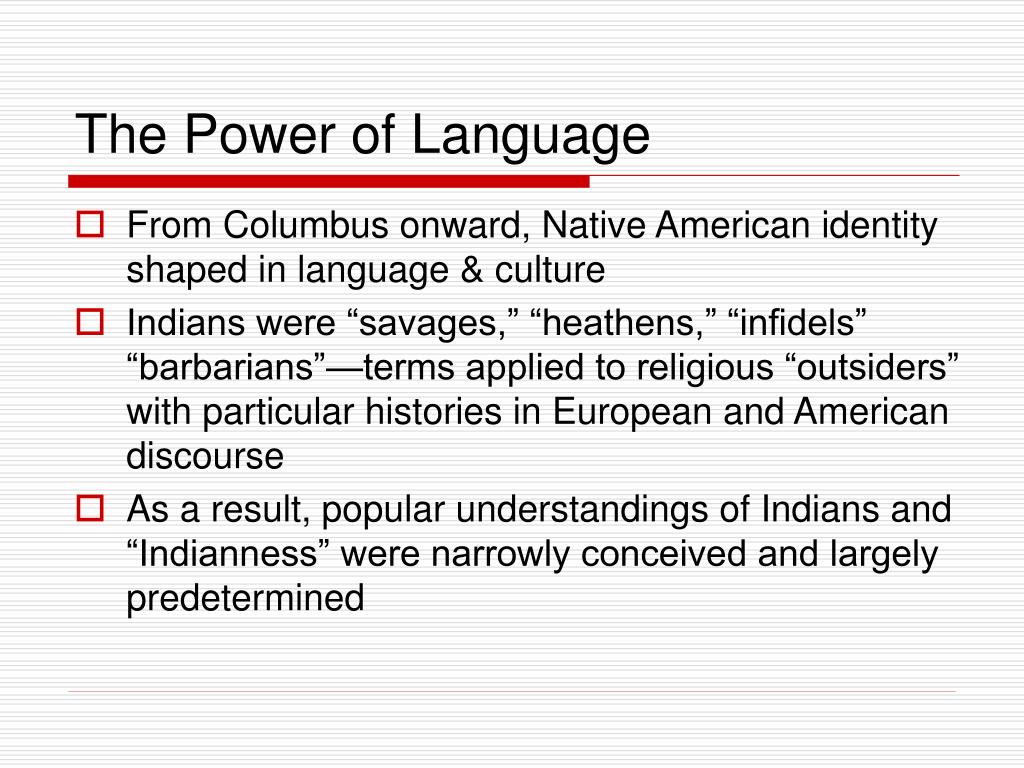 The Power of Language

From Columbus onward, Native American identity shaped in language & culture

Indians were “savages,” “heathens,” “infidels” “barbarians”—terms applied to religious “outsiders” with particular histories in European and American discourse

As a result, popular understandings of Indians and “Indianness” were narrowly conceived and largely predetermined